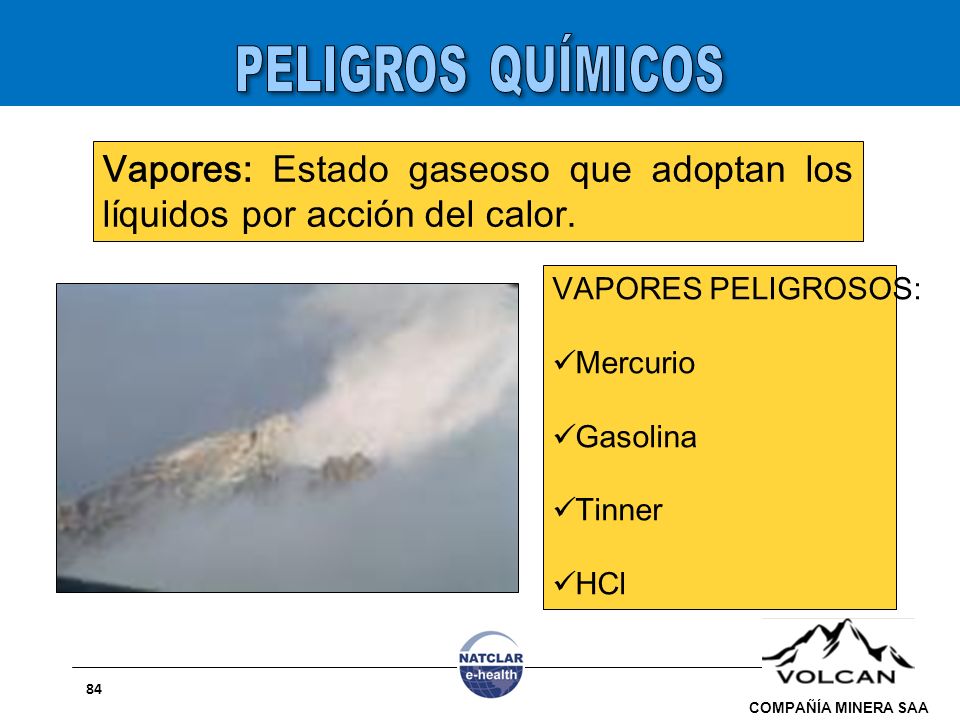 PELIGROS QUÍMICOS

Vapores: Estado gaseoso que adoptan los líquidos por acción del calor.

VAPORES PELIGROSOS:

✓Mercurio

✓Gasolina

✓Tinner

✓HCl

84

NATCLAR e-health

VOLCAN

COMPAÑÍA MINERA SAA